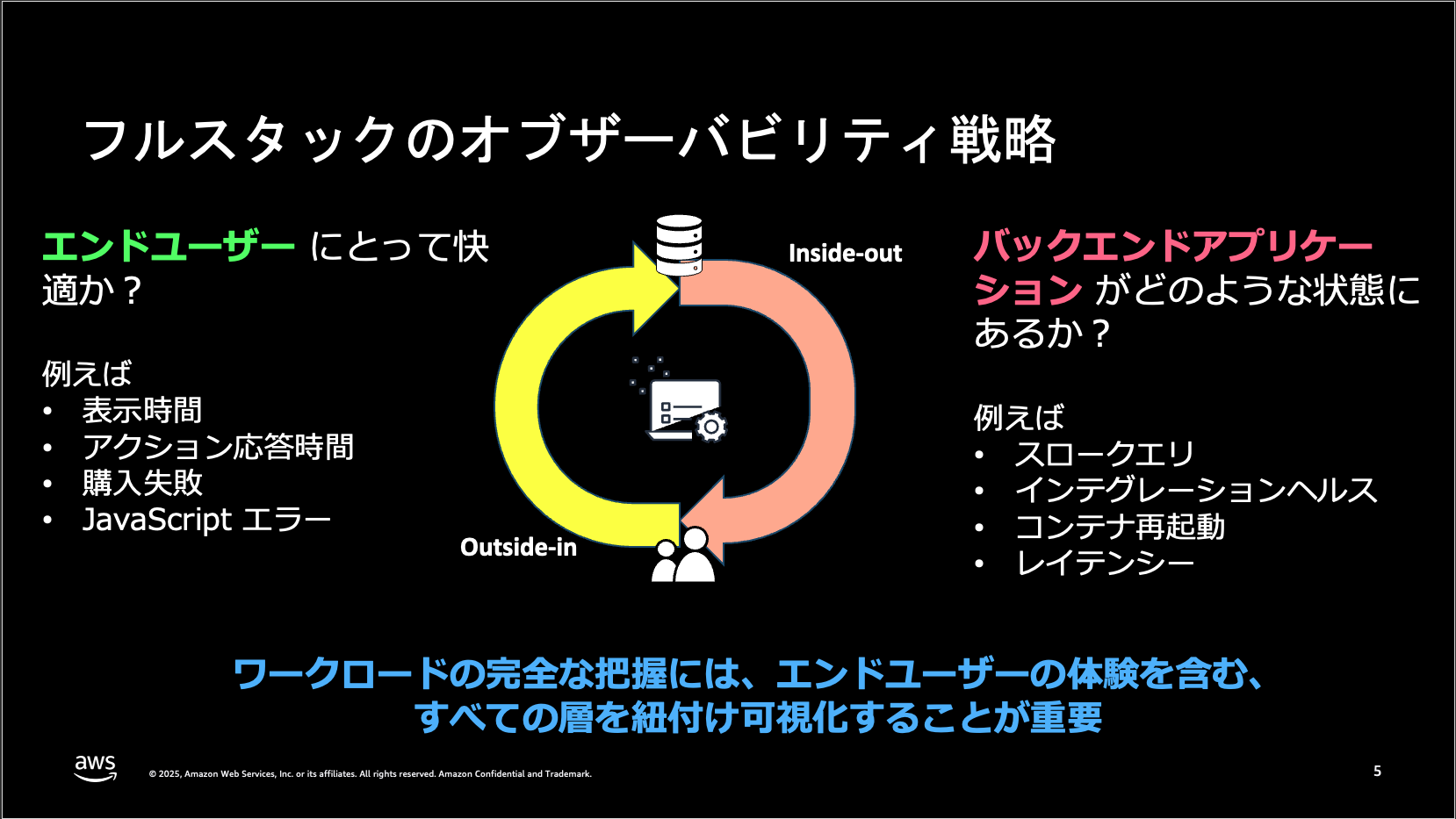 フルスタックのオブザーバビリティ戦略

エンドユーザー にとって快適か？

例えば
• 表示時間
• アクション応答時間
• 購入失敗
• JavaScript エラー

Inside-out

Outside-in

バックエンドアプリケーション がどのような状態にあるか？

例えば
• スロークエリ
• インテグレーションヘルス
• コンテナ再起動
• レイテンシー

ワークロードの完全な把握には、エンドユーザーの体験を含む、すべての層を紐付け可視化することが重要

aws

© 2025, Amazon Web Services, Inc. or its affiliates. All rights reserved. Amazon Confidential and Trademark.

5